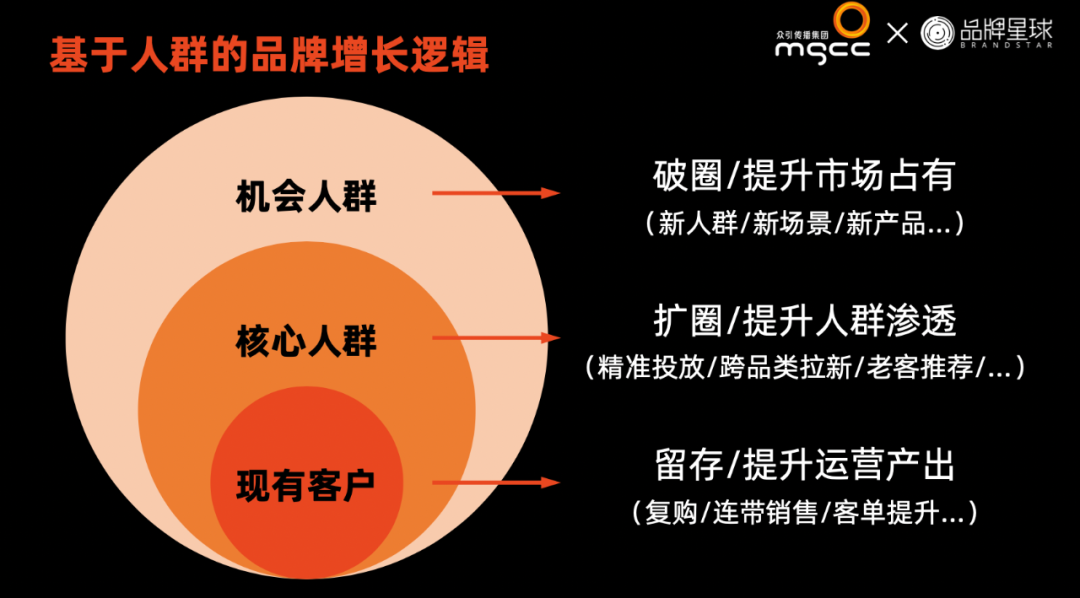 基于人群的品牌增长逻辑

众引传播集团 mgcc × 品牌星球 BRANDSTAR

机会人群

核心人群

现有客户

破圈/提升市场占有
（新人群/新场景/新产品...）

扩圈/提升人群渗透
（精准投放/跨品类拉新/老客推荐/...）

留存/提升运营产出
（复购/连带销售/客单提升...）